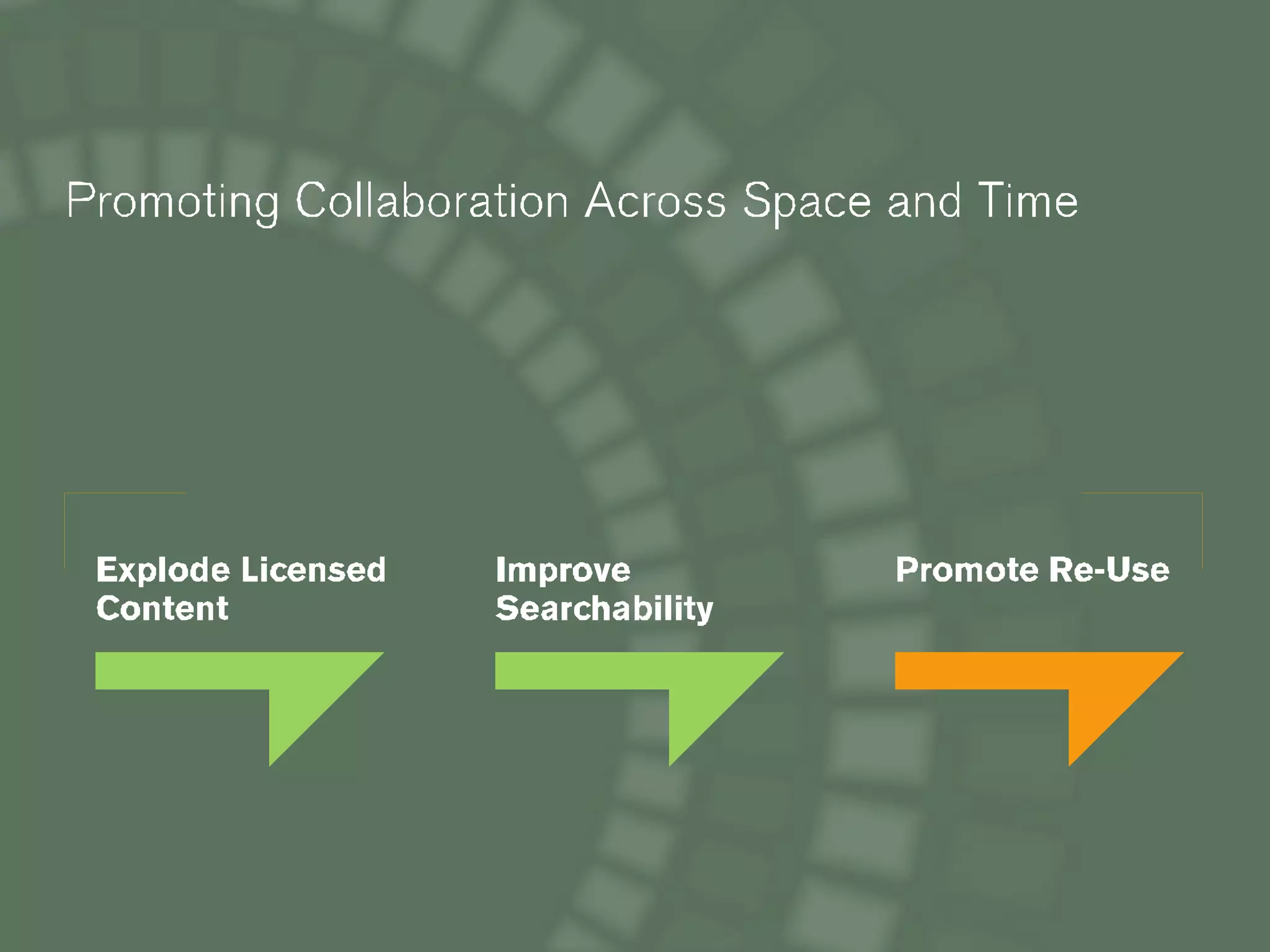 Promoting Collaboration Across Space and Time

Explode Licensed Content

Improve Searchability

Promote Re-Use